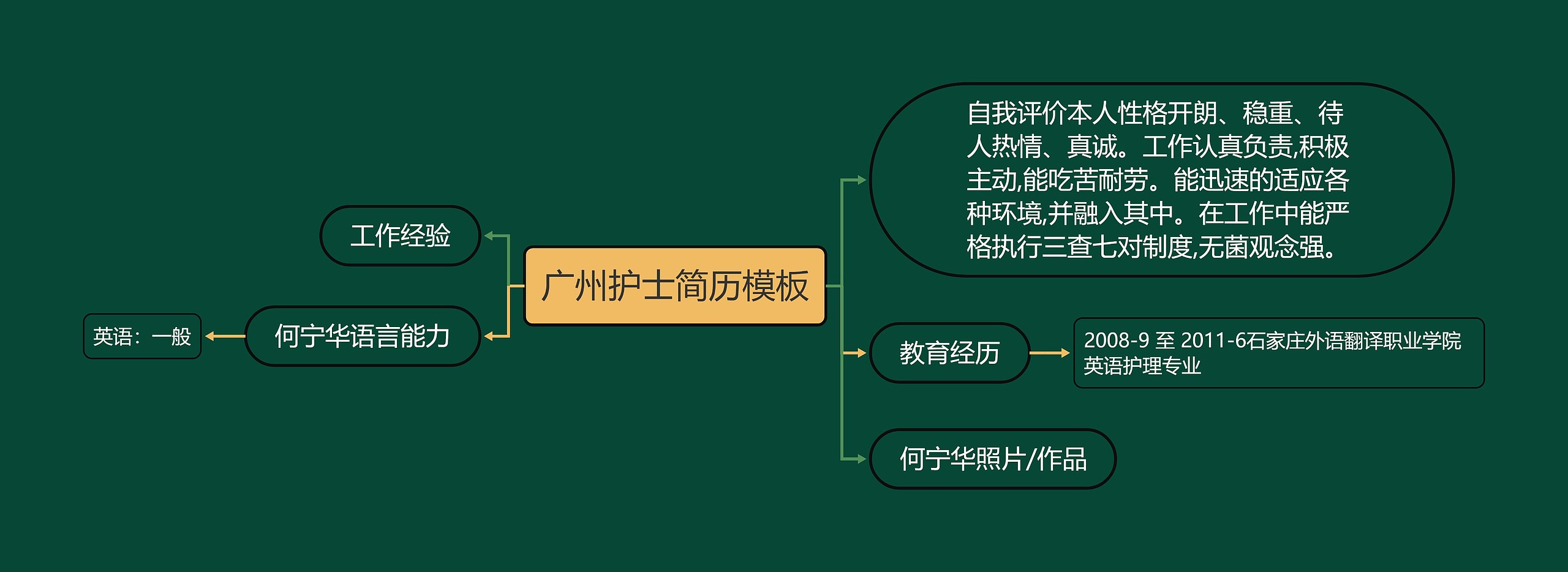 广州护士简历模板

工作经验

何宁华语言能力

英语：一般

自我评价本人性格开朗、稳重、待人热情、真诚。工作认真负责,积极主动,能吃苦耐劳。能迅速的适应各种环境,并融入其中。在工作中能严格执行三查七对制度,无菌观念强。

教育经历

2008-9 至 2011-6石家庄外语翻译职业学院 英语护理专业

何宁华照片/作品